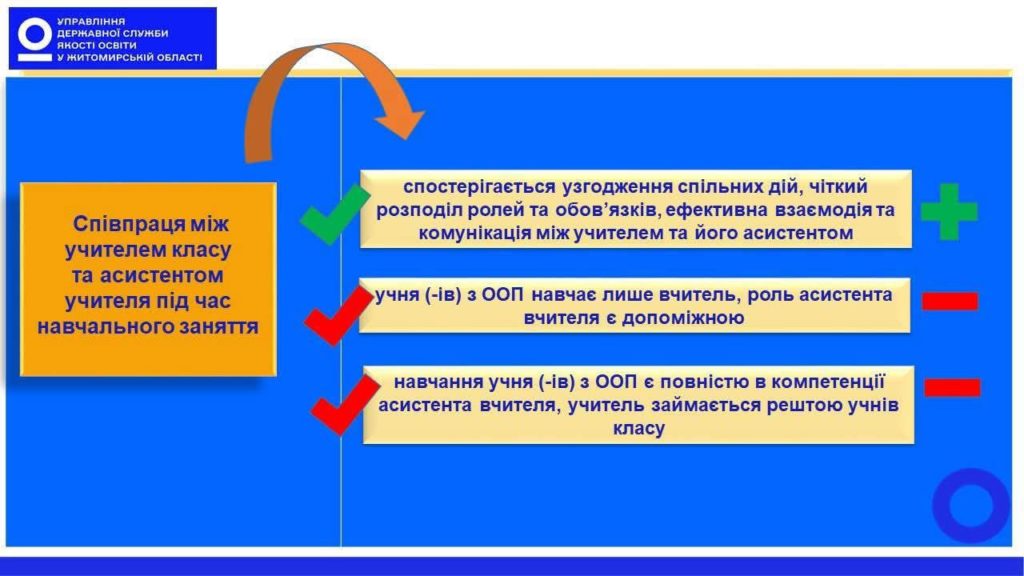 УПРАВЛІННЯ ДЕРЖАВНОЇ СЛУЖБИ ЯКОСТІ ОСВІТИ У ЖИТОМИРСЬКІЙ ОБЛАСТІ

Співпраця між учителем класу та асистентом учителя під час навчального заняття

спостерігається узгодження спільних дій, чіткий розподіл ролей та обов'язків, ефективна взаємодія та комунікація між учителем та його асистентом

учня (-ів) з ООП навчає лише вчитель, роль асистента вчителя є допоміжною

навчання учня (-ів) з ООП є повністю в компетенції асистента вчителя, учитель займається рештою учнів класу